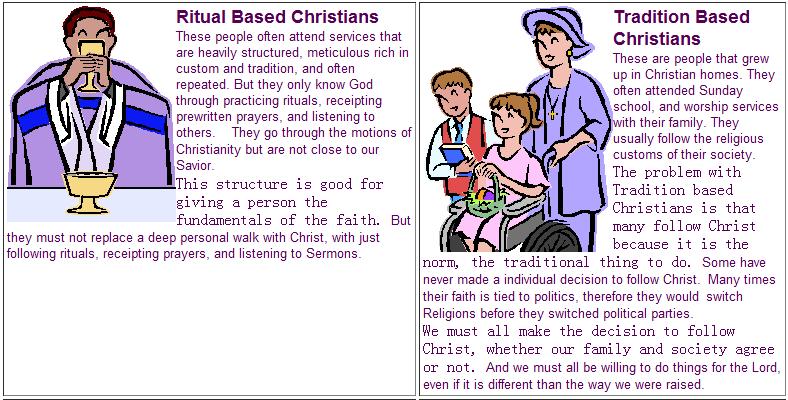 Ritual Based Christians

These people often attend services that are heavily structured, meticulous rich in custom and tradition, and often repeated. But they only know God through practicing rituals, receipting prewritten prayers, and listening to others. They go through the motions of Christianity but are not close to our Savior.

This structure is good for giving a person the fundamentals of the faith. But they must not replace a deep personal walk with Christ, with just following rituals, receipting prayers, and listening to Sermons.

Tradition Based Christians

These are people that grew up in Christian homes. They often attended Sunday school, and worship services with their family. They usually follow the religious customs of their society.

The problem with Tradition based Christians is that many follow Christ because it is the norm, the traditional thing to do. Some have never made a individual decision to follow Christ. Many times their faith is tied to politics, therefore they would switch Religions before they switched political parties.

We must all make the decision to follow Christ, whether our family and society agree or not. And we must all be willing to do things for the Lord, even if it is different than the way we were raised.